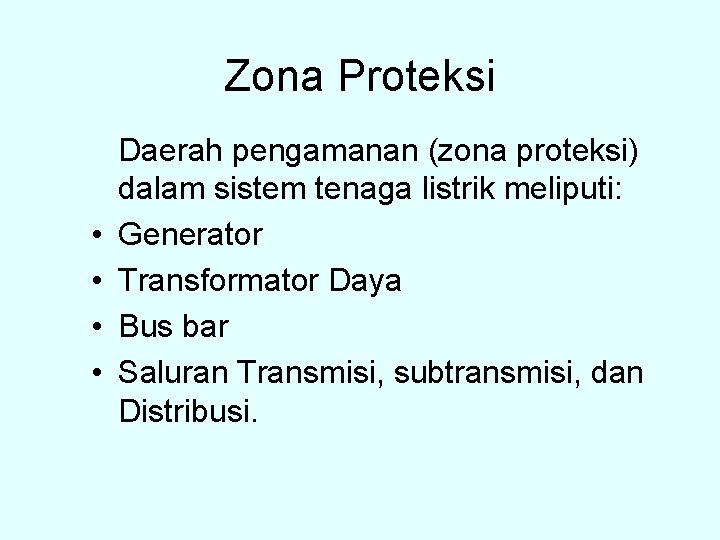 Zona Proteksi

Daerah pengamanan (zona proteksi) dalam sistem tenaga listrik meliputi:

• Generator
• Transformator Daya
• Bus bar
• Saluran Transmisi, subtransmisi, dan Distribusi.